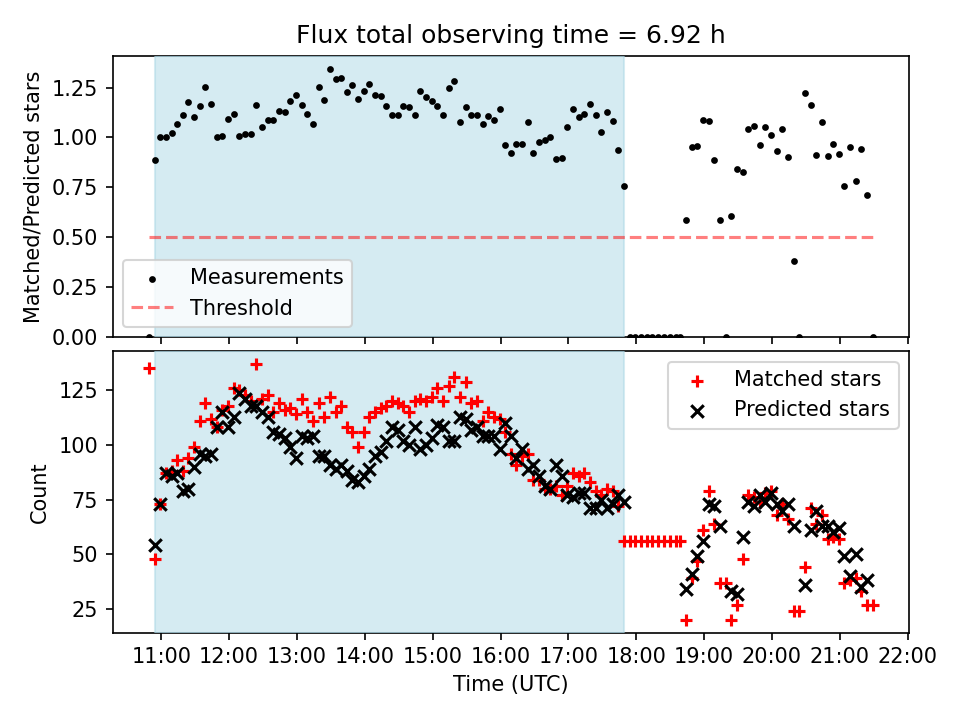 Flux total observing time = 6.92 h

Matched/Predicted stars

1.25
1.00
0.75
0.50
0.25
0.00

Measurements
Threshold

Count

125
100
75
50
25

Matched stars
Predicted stars

11:00 12:00 13:00 14:00 15:00 16:00 17:00 18:00 19:00 20:00 21:00 22:00

Time (UTC)